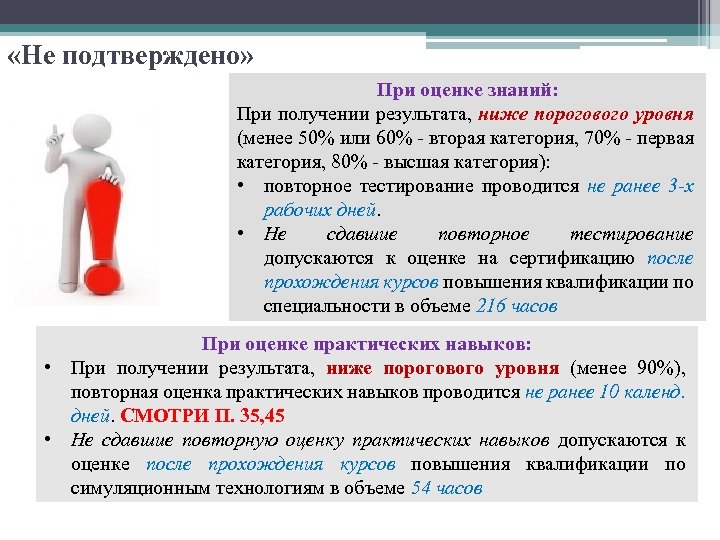 «Не подтверждено»

При оценке знаний:

При получении результата, ниже порогового уровня (менее 50% или 60% - вторая категория, 70% - первая категория, 80% - высшая категория):

• повторное тестирование проводится не ранее 3-х рабочих дней.
• Не сдавшие повторное тестирование допускаются к оценке на сертификацию после прохождения курсов повышения квалификации по специальности в объеме 216 часов

При оценке практических навыков:

• При получении результата, ниже порогового уровня (менее 90%), повторная оценка практических навыков проводится не ранее 10 календ. дней. СМОТРИ П. 35,45
• Не сдавшие повторную оценку практических навыков допускаются к оценке после прохождения курсов повышения квалификации по симуляционным технологиям в объеме 54 часов